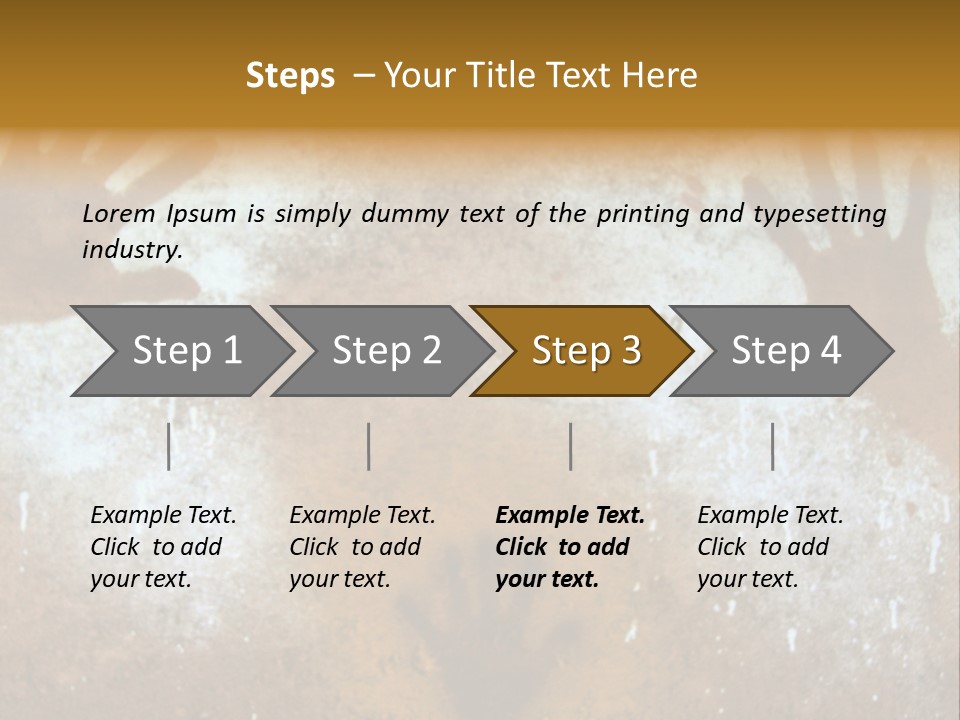 Steps – Your Title Text Here

Lorem Ipsum is simply dummy text of the printing and typesetting industry.

Step 1

Step 2

Step 3

Step 4

Example Text. Click to add your text.

Example Text. Click to add your text.

Example Text. Click to add your text.

Example Text. Click to add your text.